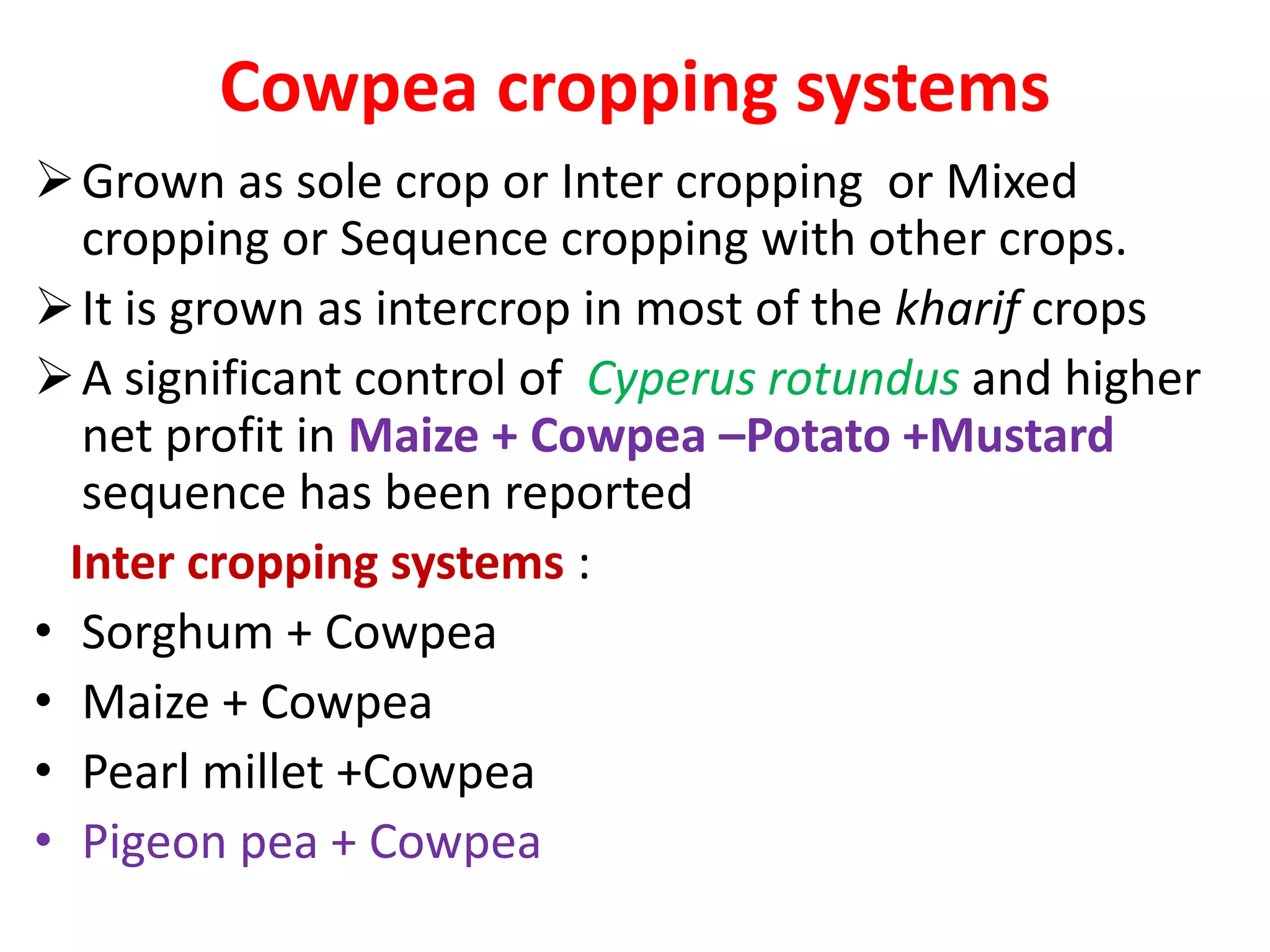 Cowpea cropping systems

➢ Grown as sole crop or Inter cropping or Mixed cropping or Sequence cropping with other crops.

➢ It is grown as intercrop in most of the kharif crops

➢ A significant control of Cyperus rotundus and higher net profit in Maize + Cowpea –Potato +Mustard sequence has been reported

Inter cropping systems :

• Sorghum + Cowpea
• Maize + Cowpea
• Pearl millet +Cowpea
• Pigeon pea + Cowpea